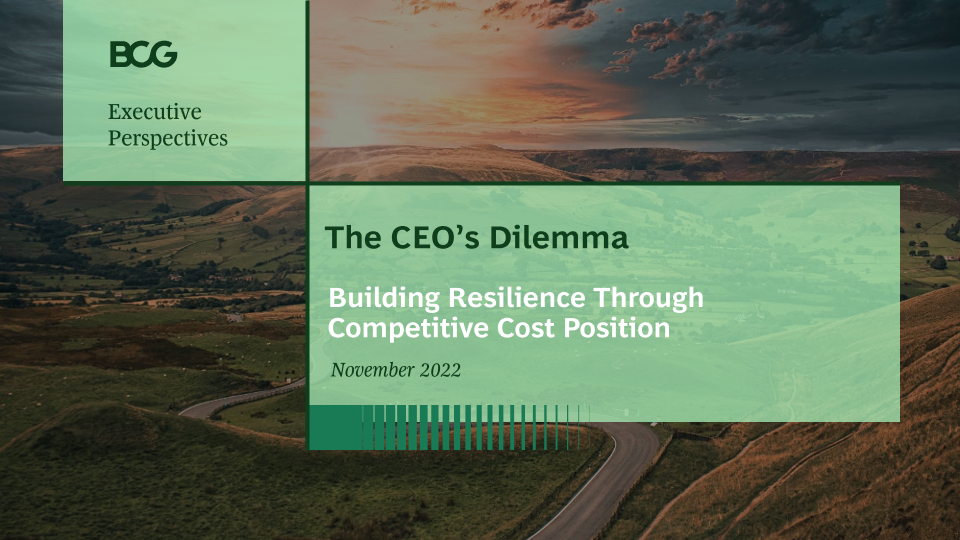 BCG

Executive Perspectives

The CEO's Dilemma

Building Resilience Through Competitive Cost Position

November 2022